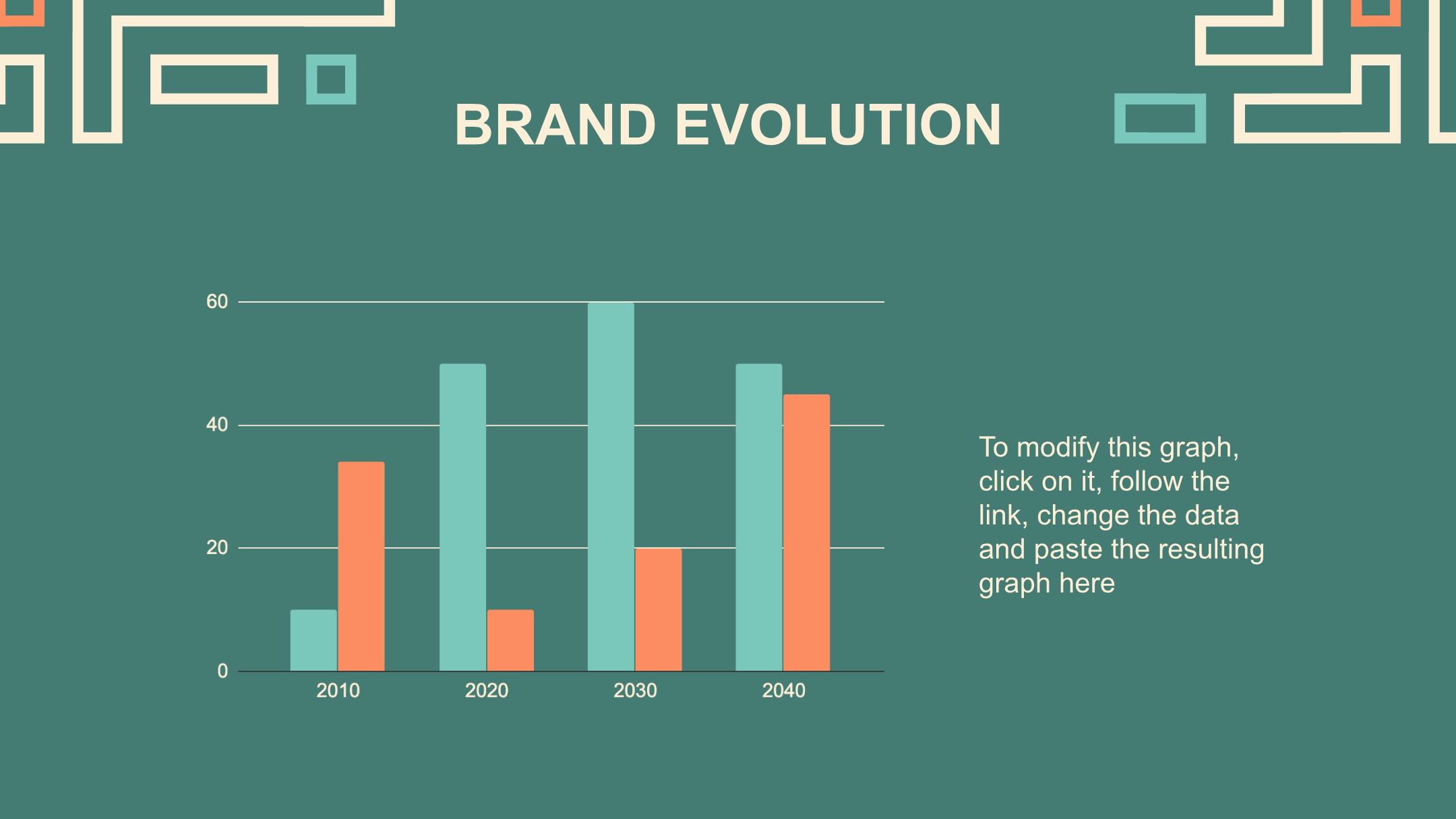 BRAND EVOLUTION

60
40
20
0
2010
2020
2030
2040

To modify this graph, click on it, follow the link, change the data and paste the resulting graph here